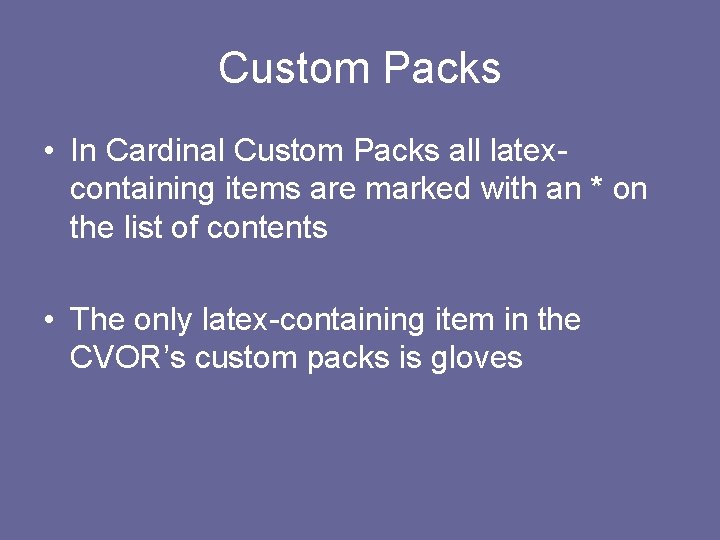 Custom Packs

• In Cardinal Custom Packs all latex-containing items are marked with an * on the list of contents

• The only latex-containing item in the CVOR's custom packs is gloves